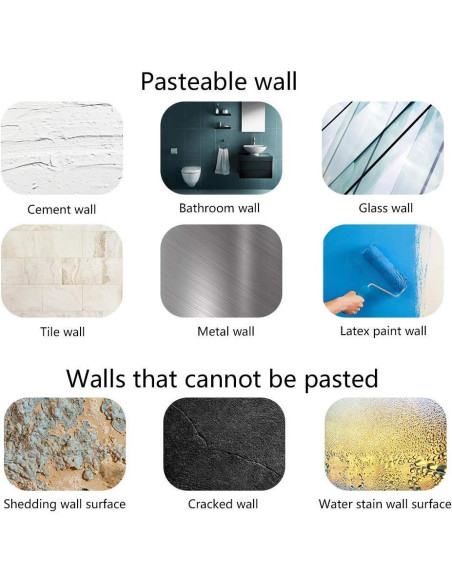 Pasteable wall

Cement wall

Bathroom wall

Glass wall

Tile wall

Metal wall

Latex paint wall

Walls that cannot be pasted

Shedding wall surface

Cracked wall

Water stain wall surface